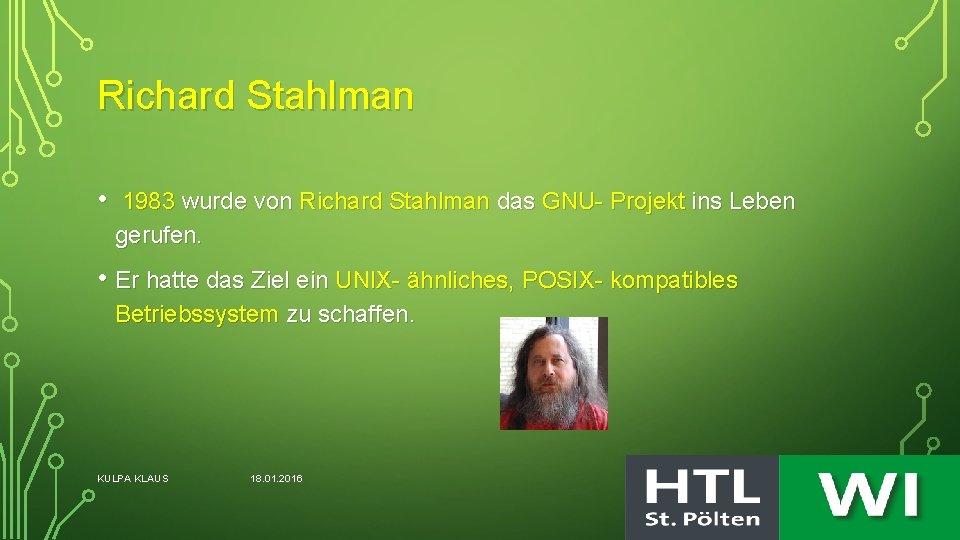 Richard Stahlman

• 1983 wurde von Richard Stahlman das GNU- Projekt ins Leben gerufen.

• Er hatte das Ziel ein UNIX- ähnliches, POSIX- kompatibles Betriebssystem zu schaffen.

KULPA KLAUS

18.01.2016

HTL
St. Pölten

WI